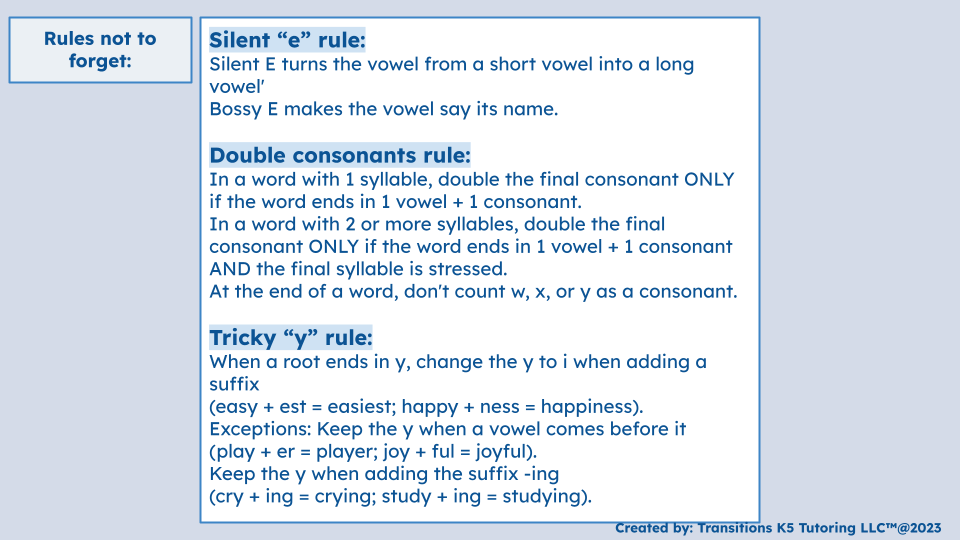 Rules not to forget:

Silent “e” rule:
Silent E turns the vowel from a short vowel into a long vowel'
Bossy E makes the vowel say its name.

Double consonants rule:
In a word with 1 syllable, double the final consonant ONLY if the word ends in 1 vowel + 1 consonant.
In a word with 2 or more syllables, double the final consonant ONLY if the word ends in 1 vowel + 1 consonant AND the final syllable is stressed.
At the end of a word, don't count w, x, or y as a consonant.

Tricky “y” rule:
When a root ends in y, change the y to i when adding a suffix
(easy + est = easiest; happy + ness = happiness).
Exceptions: Keep the y when a vowel comes before it
(play + er = player; joy + ful = joyful).
Keep the y when adding the suffix -ing
(cry + ing = crying; study + ing = studying).

Created by: Transitions K5 Tutoring LLC™@2023